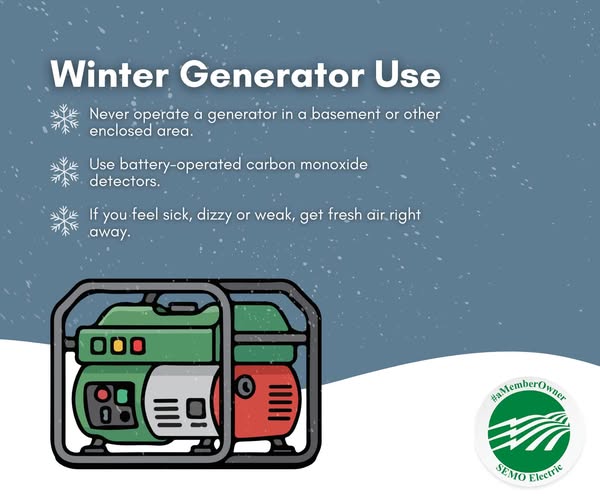 Winter Generator Use

Never operate a generator in a basement or other enclosed area.

Use battery-operated carbon monoxide detectors.

If you feel sick, dizzy or weak, get fresh air right away.

#aMemberOwner
SEMO Electric